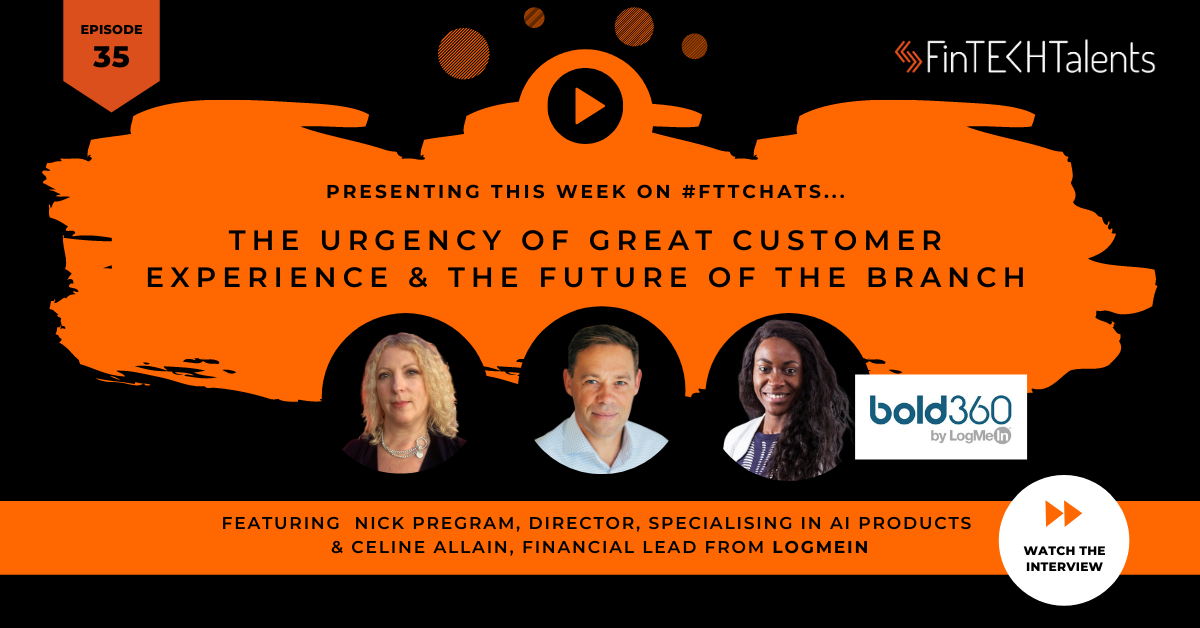 EPISODE 35

FinTEKHTalents

PRESENTING THIS WEEK ON #FTTCHATS...

THE URGENCY OF GREAT CUSTOMER EXPERIENCE & THE FUTURE OF THE BRANCH

bold360 by LogMeIn

FEATURING NICK PREGRAM, DIRECTOR, SPECIALISING IN AI PRODUCTS & CELINE ALLAIN, FINANCIAL LEAD FROM LOGMEIN

WATCH THE INTERVIEW